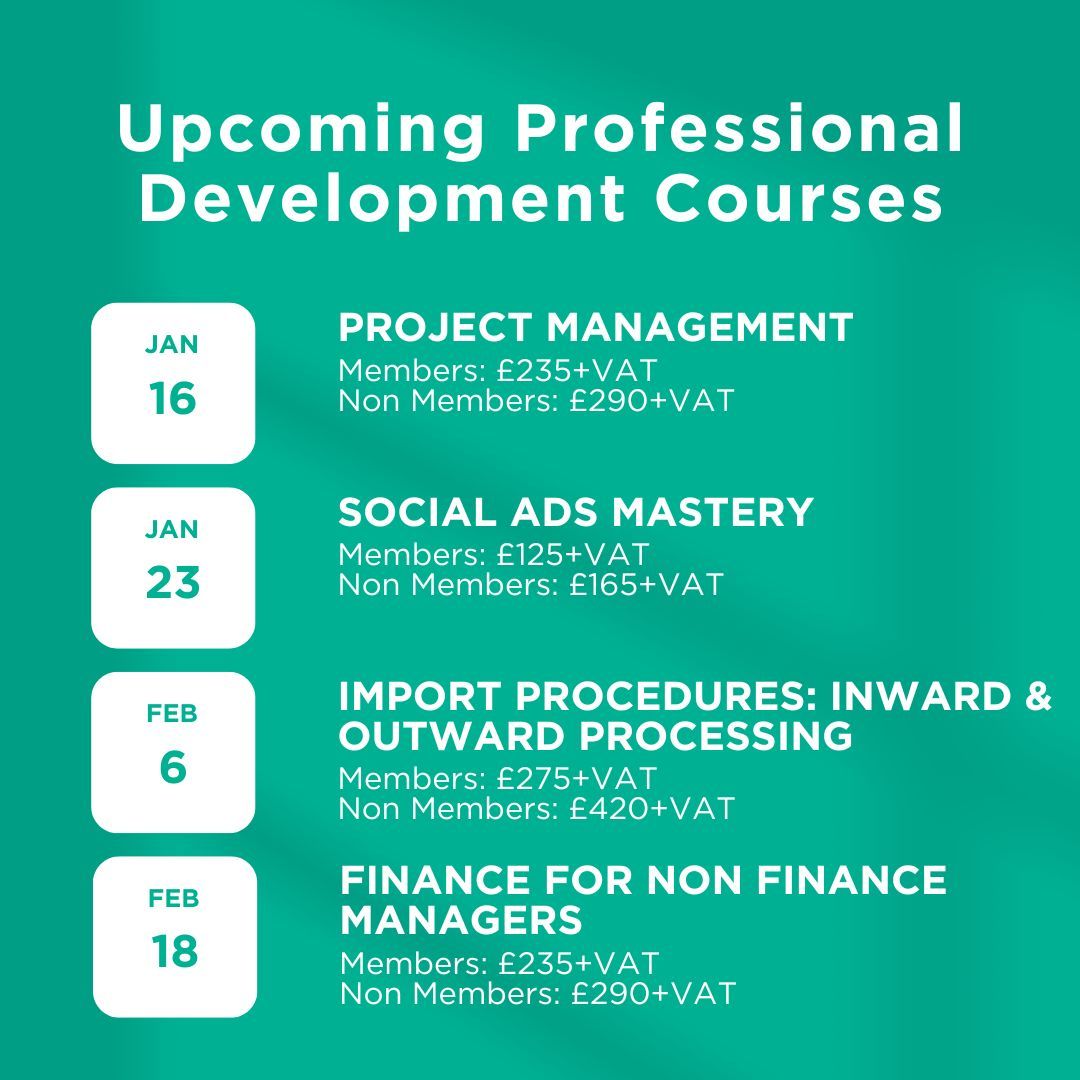 Upcoming Professional Development Courses

JAN
16

PROJECT MANAGEMENT
Members: £235+VAT
Non Members: £290+VAT

JAN
23

SOCIAL ADS MASTERY
Members: £125+VAT
Non Members: £165+VAT

FEB
6

IMPORT PROCEDURES: INWARD & OUTWARD PROCESSING
Members: £275+VAT
Non Members: £420+VAT

FEB
18

FINANCE FOR NON FINANCE MANAGERS
Members: £235+VAT
Non Members: £290+VAT